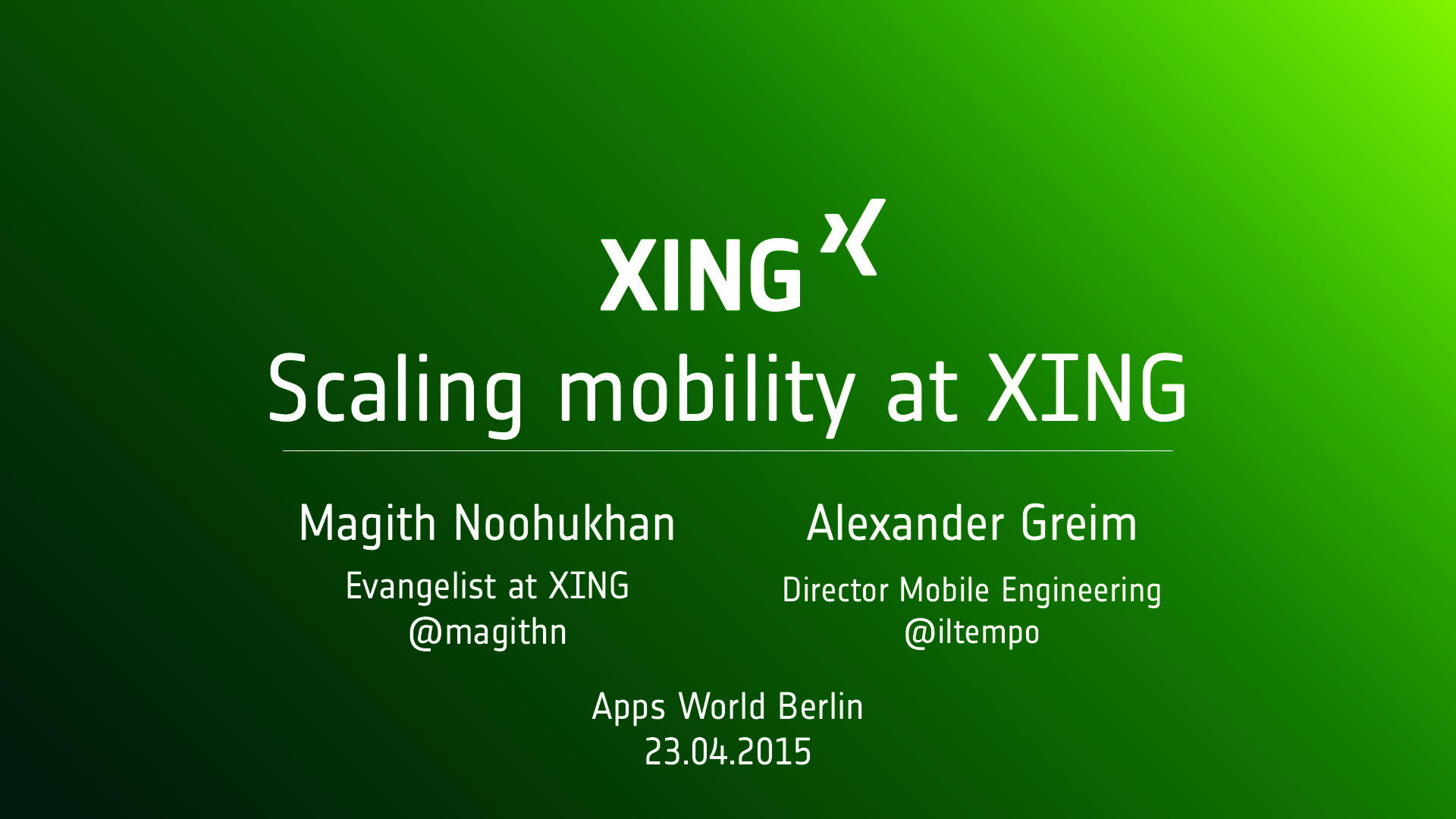 XING

Scaling mobility at XING

Magith Noohukhan
Evangelist at XING
@magithn

Alexander Greim
Director Mobile Engineering
@iltempo

Apps World Berlin
23.04.2015